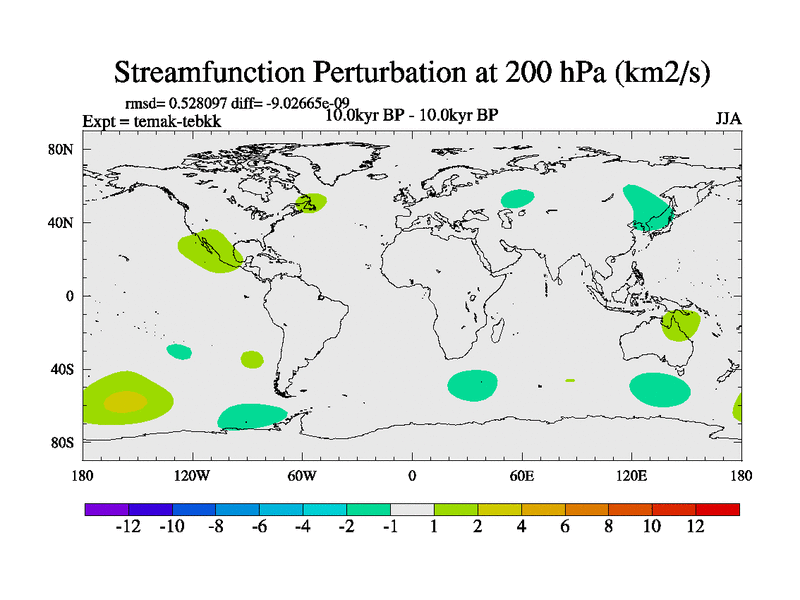 Streamfunction Perturbation at 200 hPa (km2/s)

rmsd= 0.528097 diff= -9.02665e-09
Expt = temak-tebkk
10.0kyr BP - 10.0kyr BP
JJA

80N
40N
0
40S
80S

180
120W
60W
0
60E
120E
180

-12 -10 -8 -6 -4 -2 -1 1 2 4 6 8 10 12